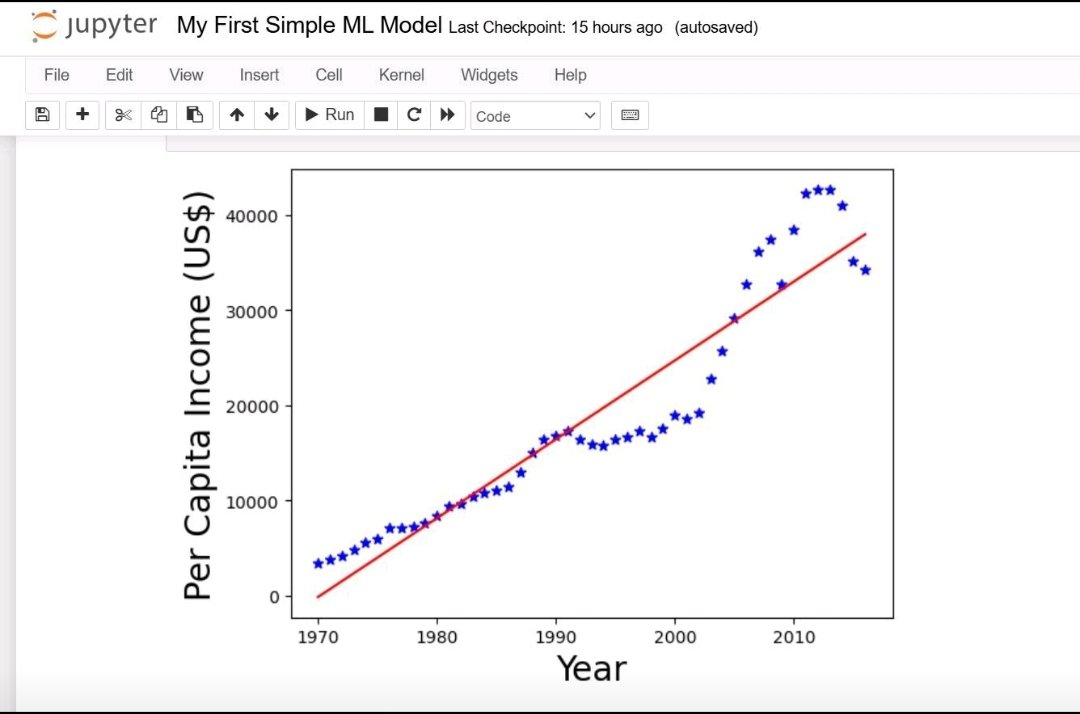 jupyter My First Simple ML Model Last Checkpoint: 15 hours ago (autosaved)

File Edit View Insert Cell Kernel Widgets Help

Run Code

Per Capita Income (US$)

40000
30000
20000
10000
0

1970 1980 1990 2000 2010

Year